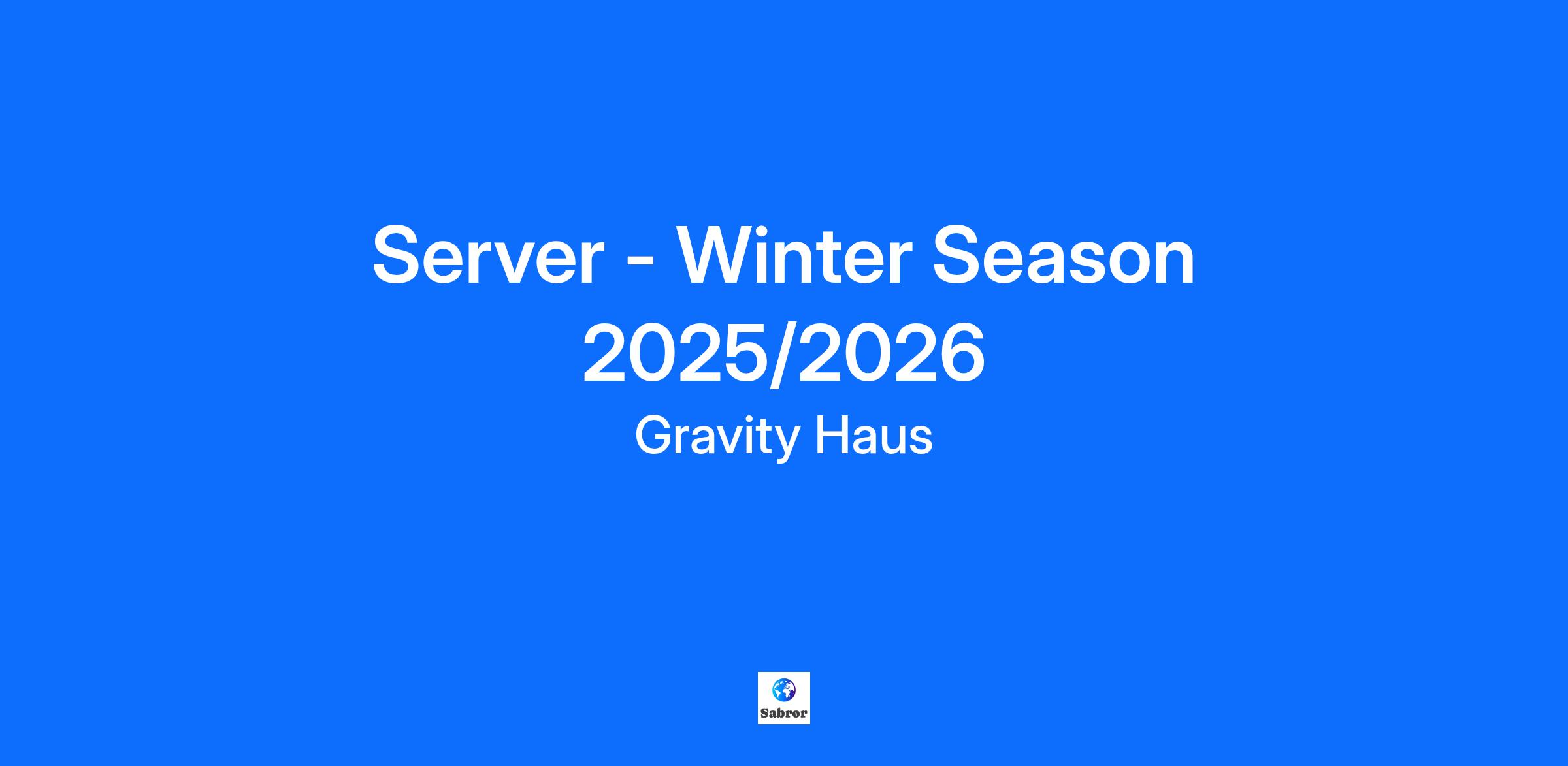 Server - Winter Season 2025/2026

Gravity Haus

Sabror